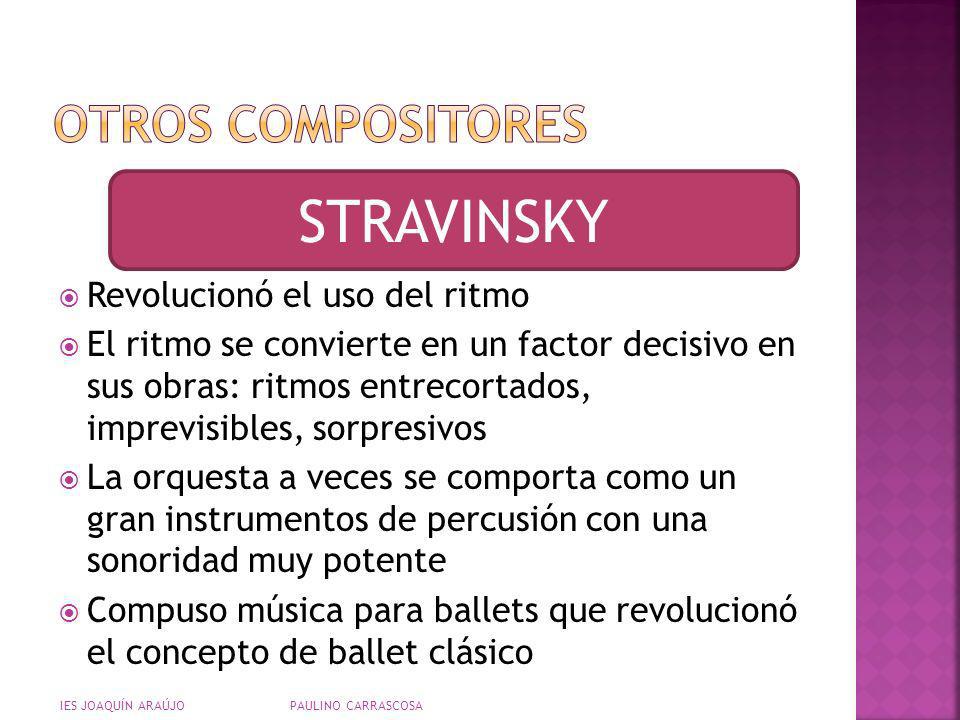 OTROS COMPOSITORES

STRAVINSKY

Revolucionó el uso del ritmo

El ritmo se convierte en un factor decisivo en sus obras: ritmos entrecortados, imprevisibles, sorpresivos

La orquesta a veces se comporta como un gran instrumentos de percusión con una sonoridad muy potente

Compuso música para ballets que revolucionó el concepto de ballet clásico

IES JOAQUÍN ARAÚJO PAULINO CARRASCOSA